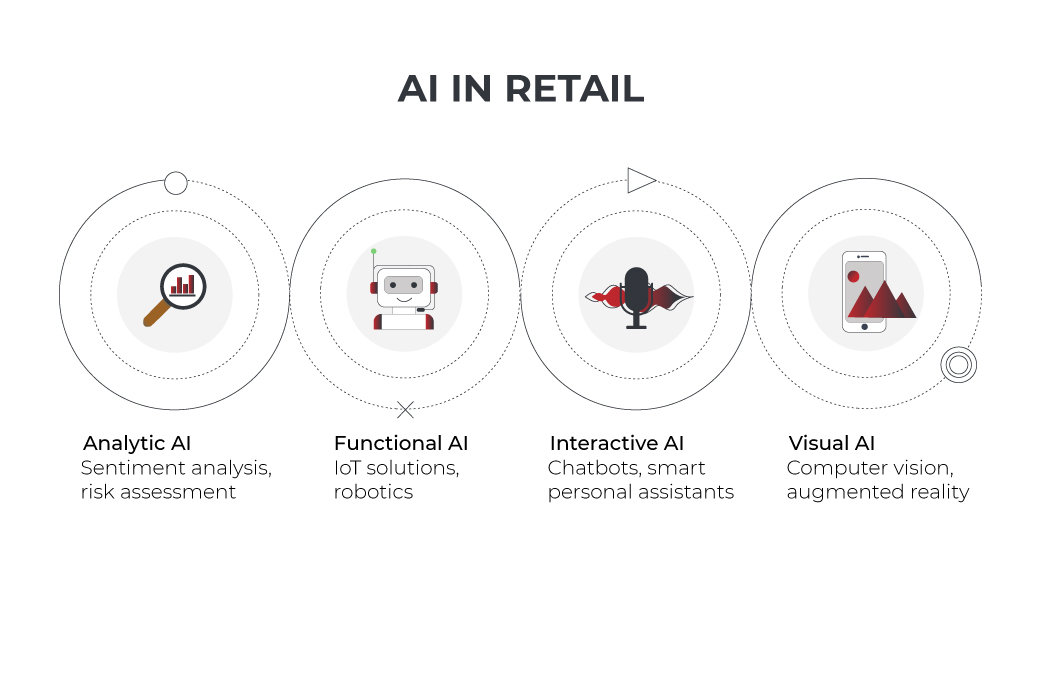 AI IN RETAIL

Analytic AI
Sentiment analysis, risk assessment

Functional AI
IoT solutions, robotics

Interactive AI
Chatbots, smart personal assistants

Visual AI
Computer vision, augmented reality